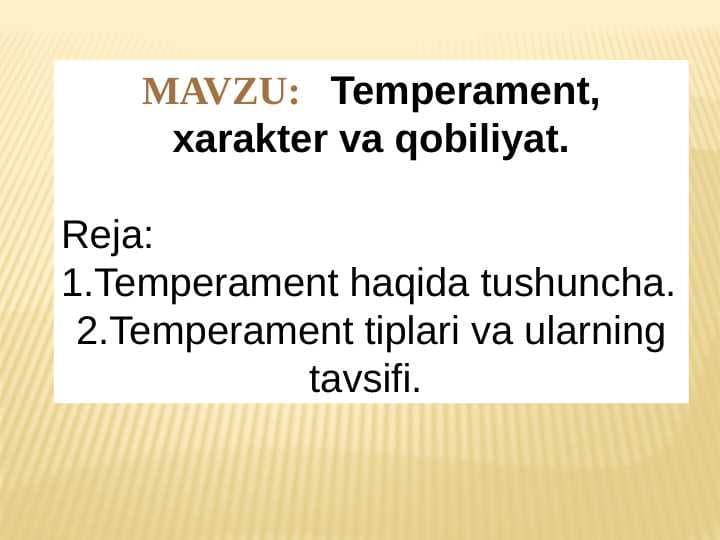 MAVZU: Temperament, xarakter va qobiliyat.

Reja:
1.Temperament haqida tushuncha.
2.Temperament tiplari va ularning tavsifi.